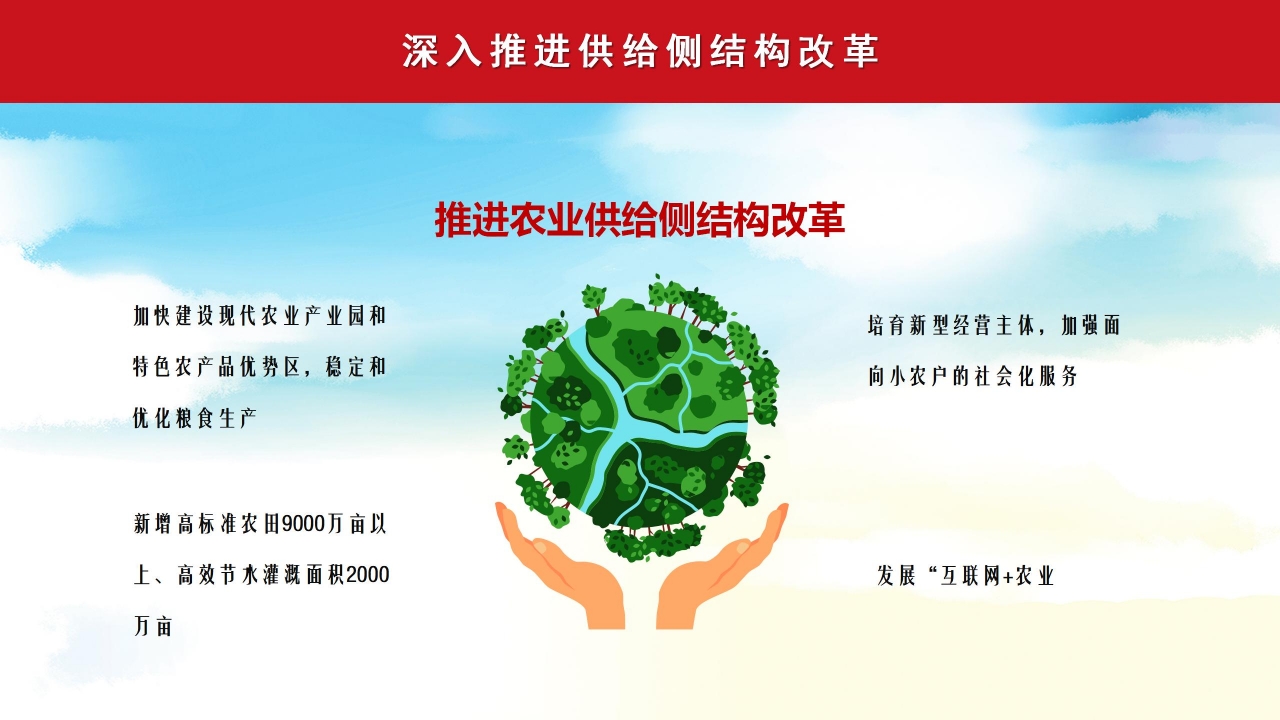 深入推进供给侧结构改革

推进农业供给侧结构改革

加快建设现代农业产业园和特色农产品优势区，稳定和优化粮食生产

新增高标准农田9000万亩以上、高效节水灌溉面积2000万亩

培育新型经营主体，加强面向小农户的社会化服务

发展“互联网+农业